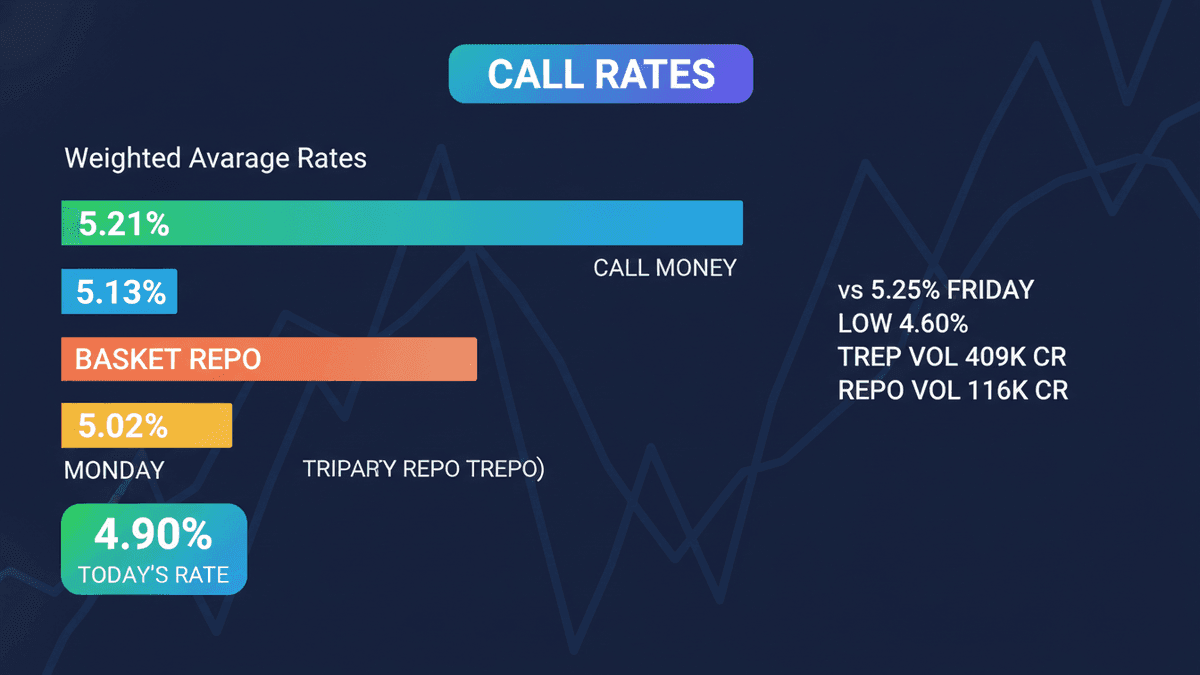 CALL RATES

Weighted Avarage Rates

5.21%

CALL MONEY

5.13%

BASKET REPO

5.02%

MONDAY

TRIPARY REPO TREPO)

4.90%
TODAY'S RATE

vs 5.25% FRIDAY
LOW 4.60%
TREP VOL 409K CR
REPO VOL 116K CR